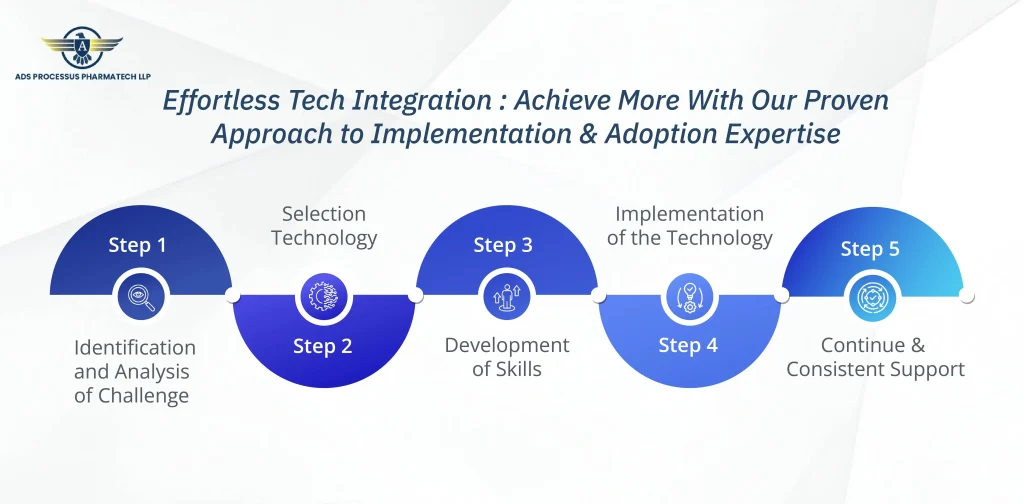 A

ADS PROCESSUS PHARMATECH LLP

Effortless Tech Integration : Achieve More With Our Proven Approach to Implementation & Adoption Expertise

Step 1

Identification and Analysis of Challenge

Selection Technology

Step 2

Step 3

Development of Skills

Implementation of the Technology

Step 4

Step 5

Continue & Consistent Support